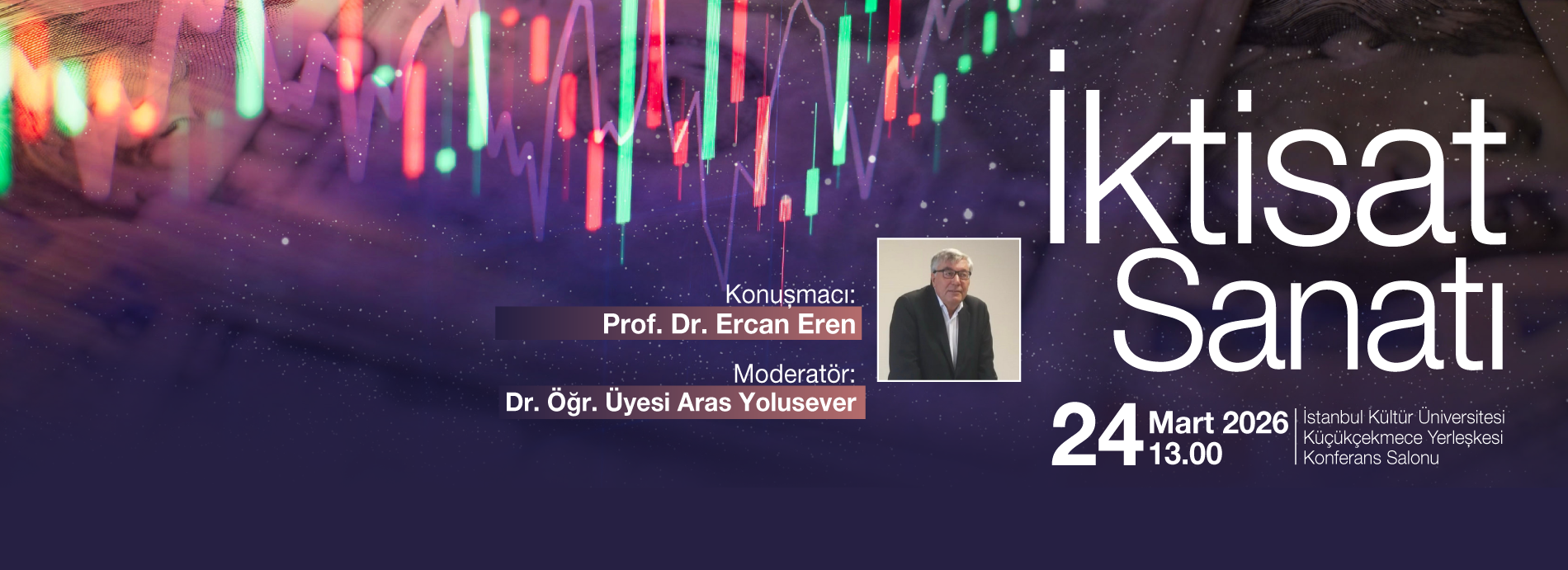 İktisat Sanatı

Konuşmacı:
Prof. Dr. Ercan Eren

Moderatör:
Dr. Öğr. Üyesi Aras Yolusever

24 Mart 2026
13.00

İstanbul Kültür Üniversitesi
Küçükçekmece Yerleşkesi
Konferans Salonu